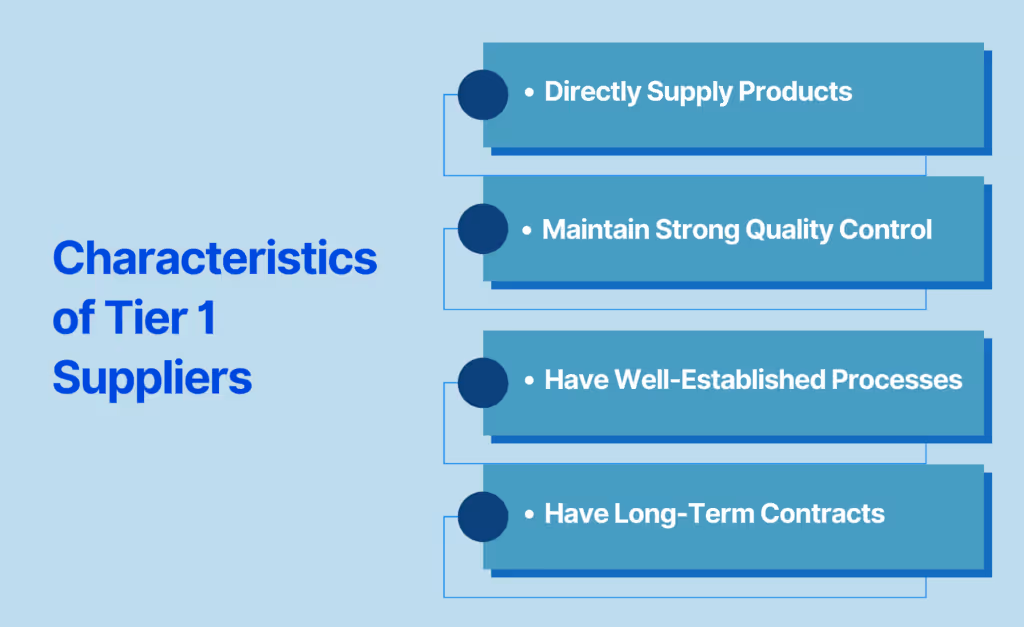 Characteristics of Tier 1 Suppliers

• Directly Supply Products

• Maintain Strong Quality Control

• Have Well-Established Processes

• Have Long-Term Contracts